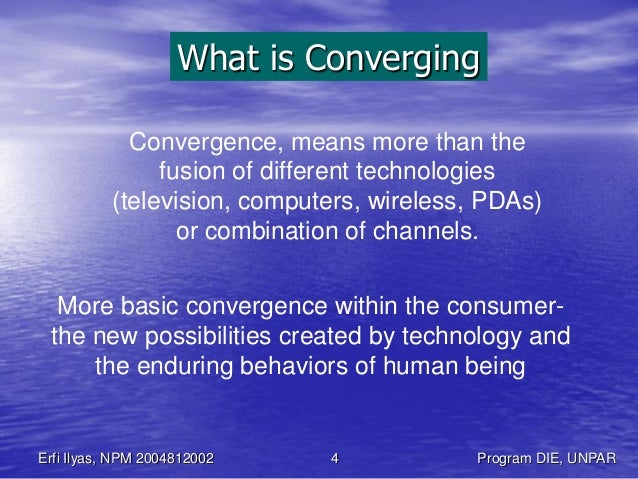 What is Converging

Convergence, means more than the fusion of different technologies (television, computers, wireless, PDAs) or combination of channels.

More basic convergence within the consumer- the new possibilities created by technology and the enduring behaviors of human being

Erfi Ilyas, NPM 2004812002 4 Program DIE, UNPAR